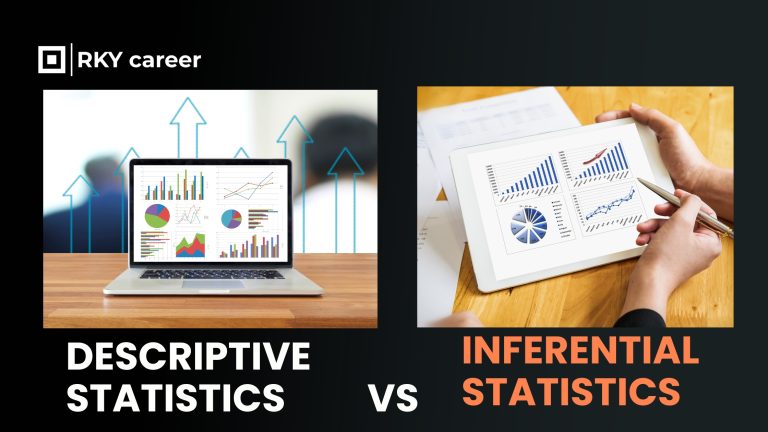 RKY career

DESCRIPTIVE STATISTICS

VS

INFERENTIAL STATISTICS